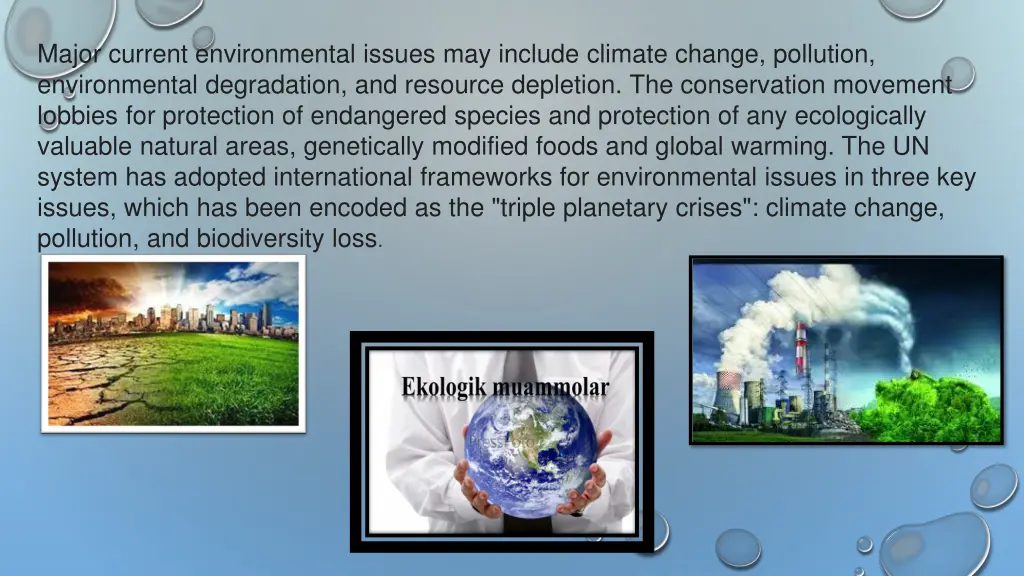 Major current environmental issues may include climate change, pollution, environmental degradation, and resource depletion. The conservation movement lobbies for protection of endangered species and protection of any ecologically valuable natural areas, genetically modified foods and global warming. The UN system has adopted international frameworks for environmental issues in three key issues, which has been encoded as the "triple planetary crises": climate change, pollution, and biodiversity loss.

Ekologik muammolar